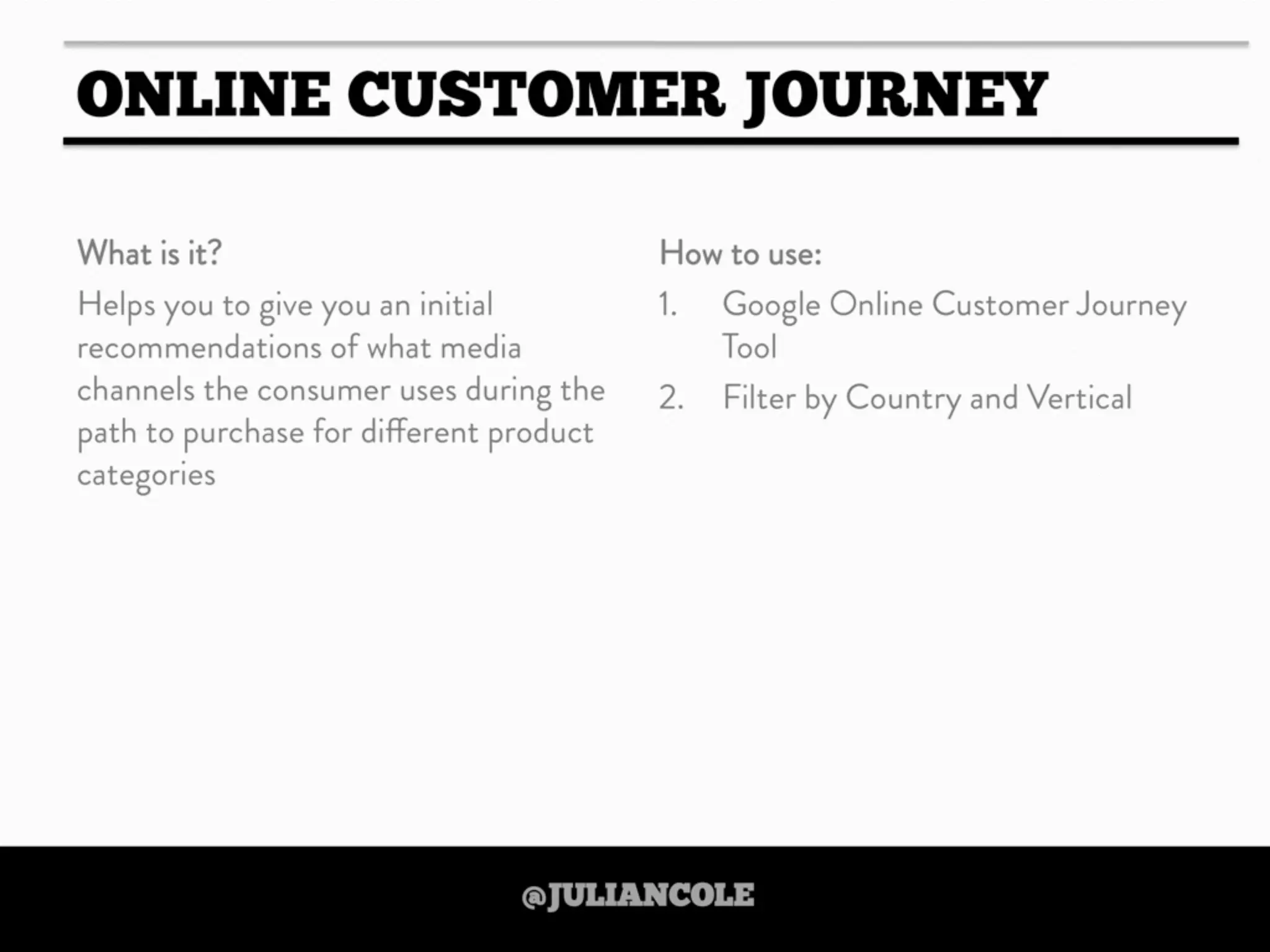 ONLINE CUSTOMER JOURNEY

What is it?

Helps you to give you an initial recommendations of what media channels the consumer uses during the path to purchase for different product categories

How to use:

1. Google Online Customer Journey Tool
2. Filter by Country and Vertical

@JULIANCOLE